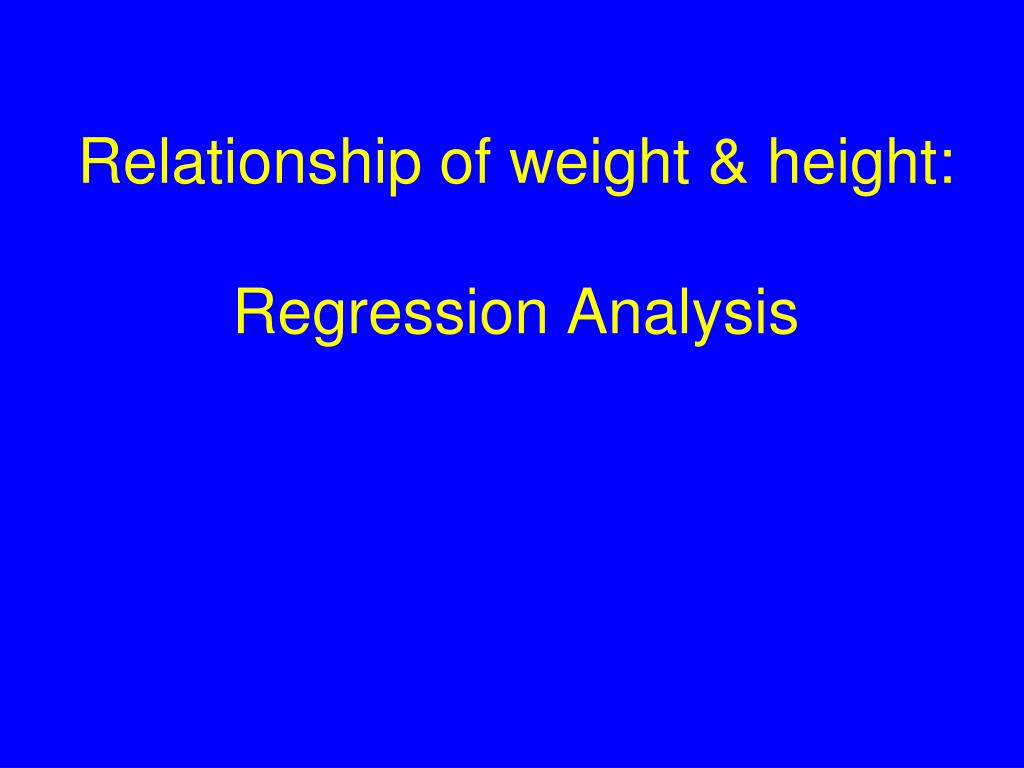 Relationship of weight & height:

Regression Analysis